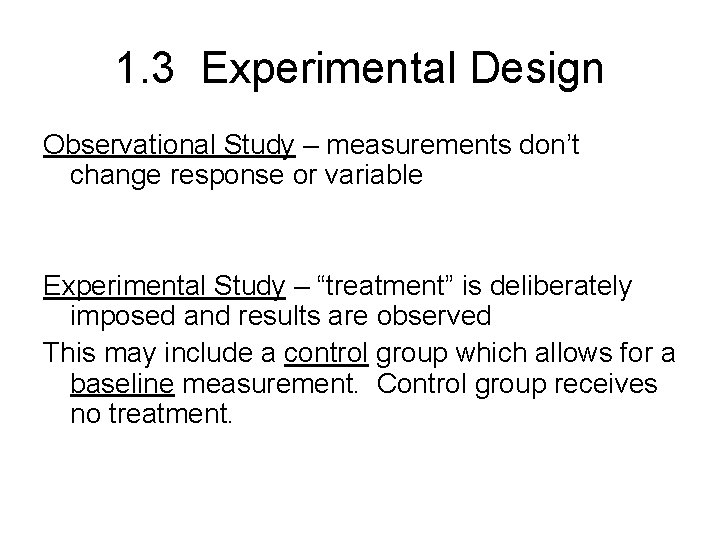 1.3 Experimental Design

Observational Study – measurements don’t change response or variable

Experimental Study – “treatment” is deliberately imposed and results are observed

This may include a control group which allows for a baseline measurement. Control group receives no treatment.